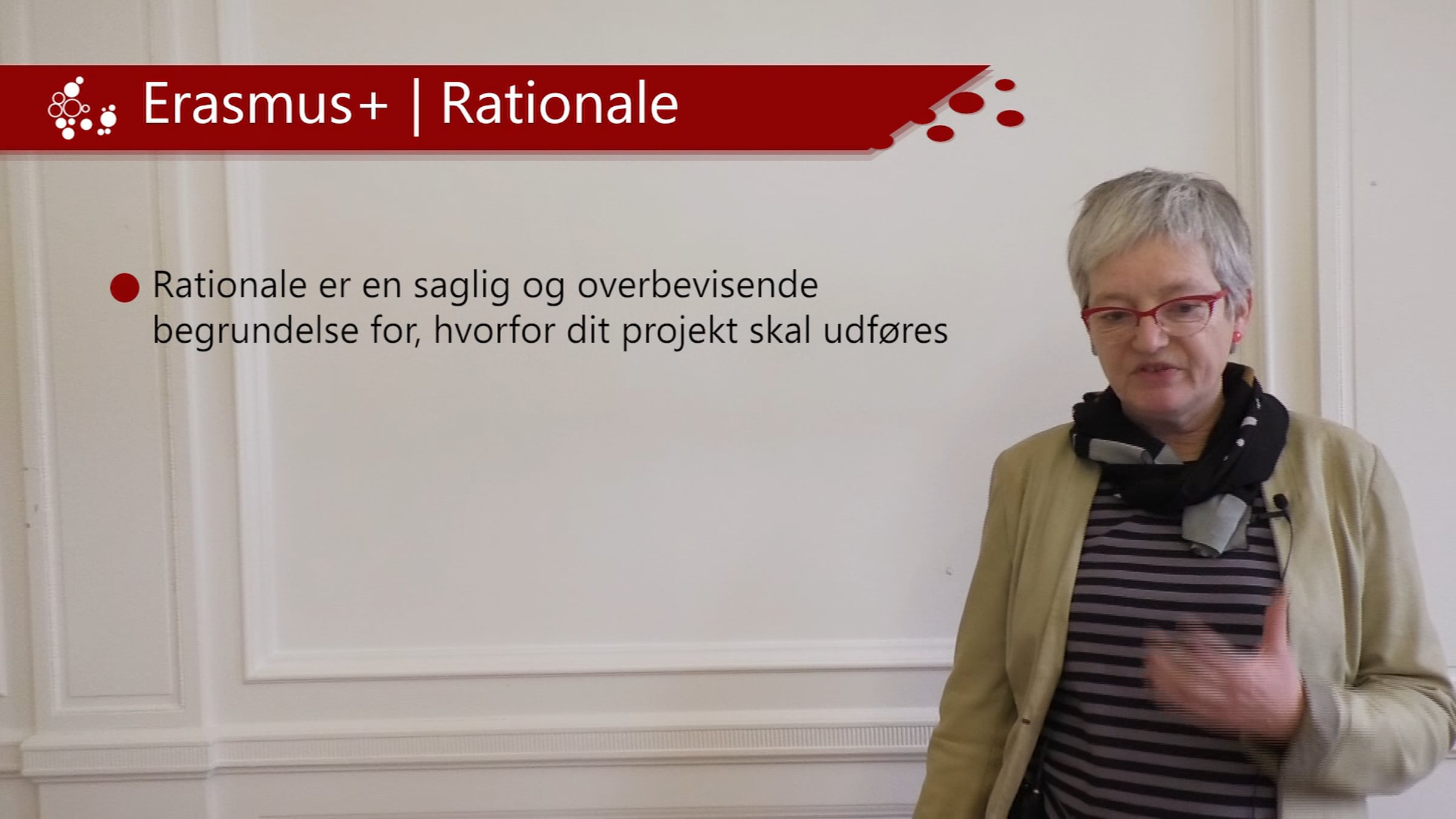 Erasmus+ | Rationale

• Rationale er en saglig og overbevisende begrundelse for, hvorfor dit projekt skal udføres